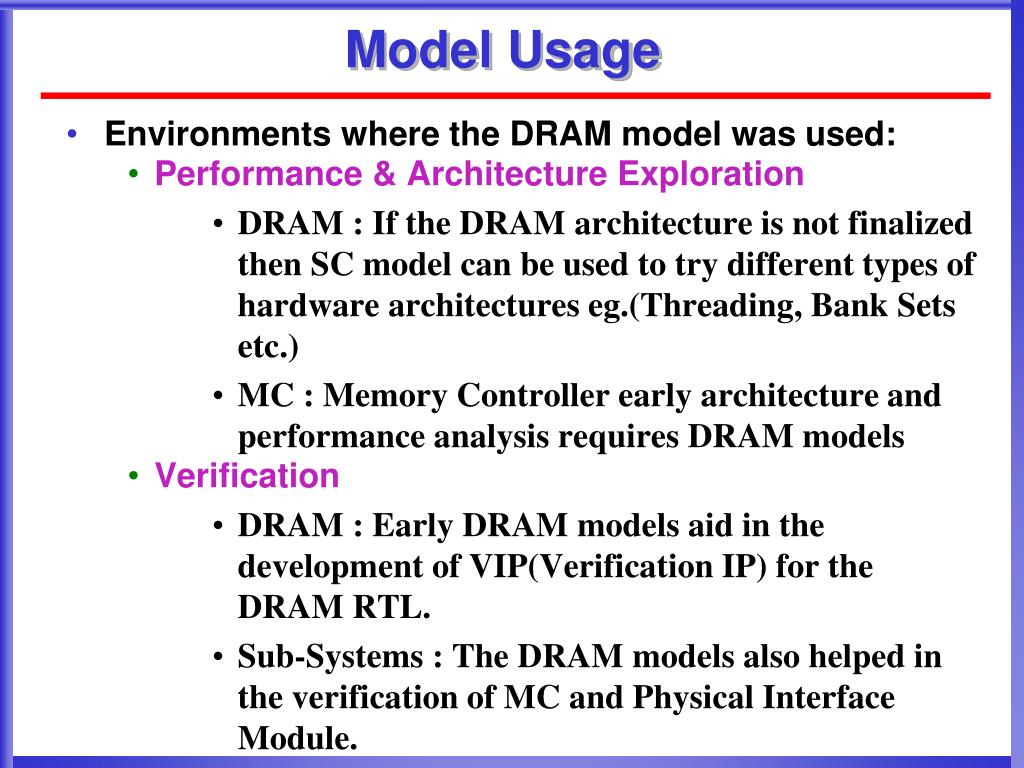 Model Usage

• Environments where the DRAM model was used:
  • Performance & Architecture Exploration
    • DRAM : If the DRAM architecture is not finalized then SC model can be used to try different types of hardware architectures eg.(Threading, Bank Sets etc.)
    • MC : Memory Controller early architecture and performance analysis requires DRAM models
  • Verification
    • DRAM : Early DRAM models aid in the development of VIP(Verification IP) for the DRAM RTL.
    • Sub-Systems : The DRAM models also helped in the verification of MC and Physical Interface Module.